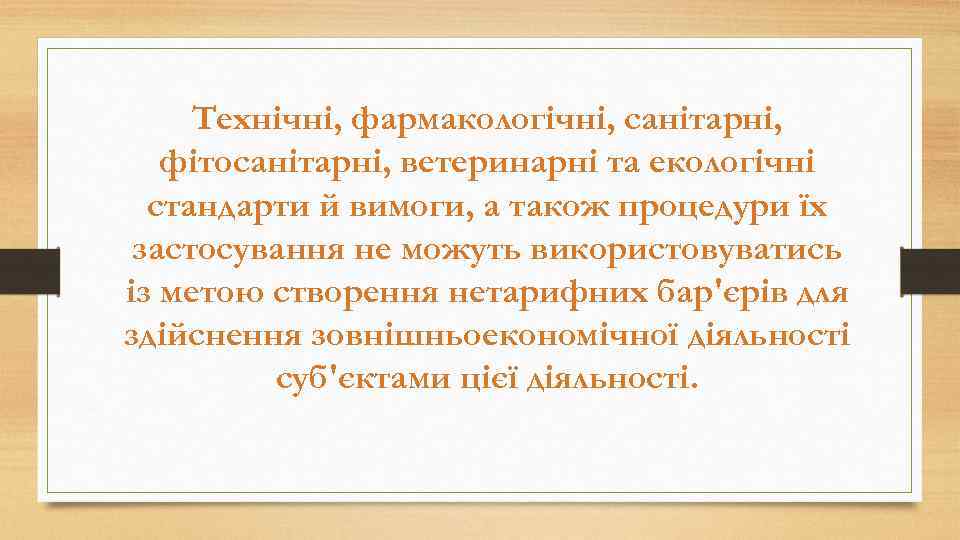 Технічні, фармакологічні, санітарні, фітосанітарні, ветеринарні та екологічні стандарти й вимоги, а також процедури їх застосування не можуть використовуватись із метою створення нетарифних бар'єрів для здійснення зовнішньоекономічної діяльності суб'єктами цієї діяльності.